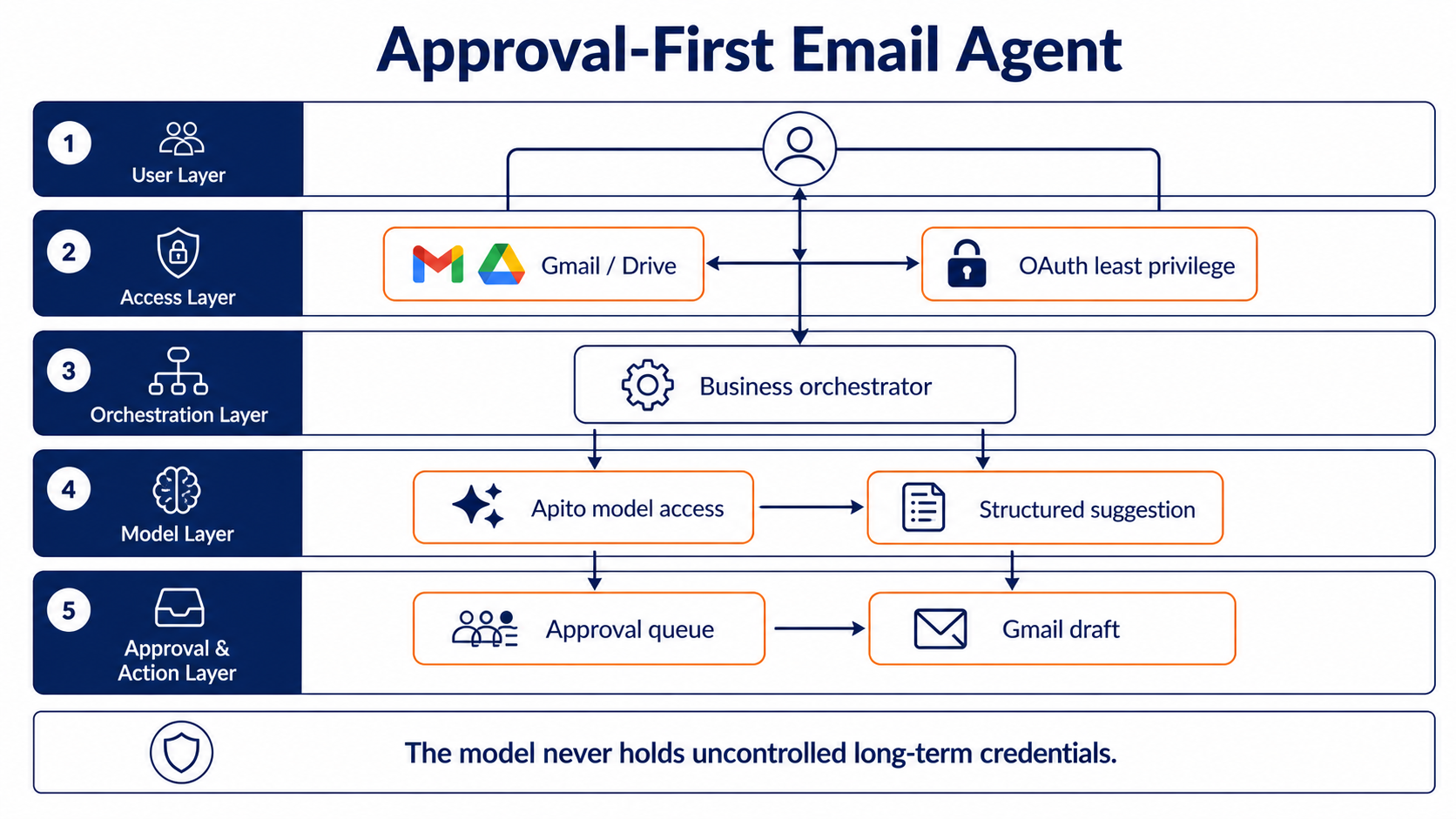 Approval-First Email Agent

1
User Layer

2
Access Layer

Gmail / Drive

OAuth least privilege

3
Orchestration Layer

Business orchestrator

4
Model Layer

Apito model access

Structured suggestion

5
Approval &
Action Layer

Approval queue

Gmail draft

The model never holds uncontrolled long-term credentials.